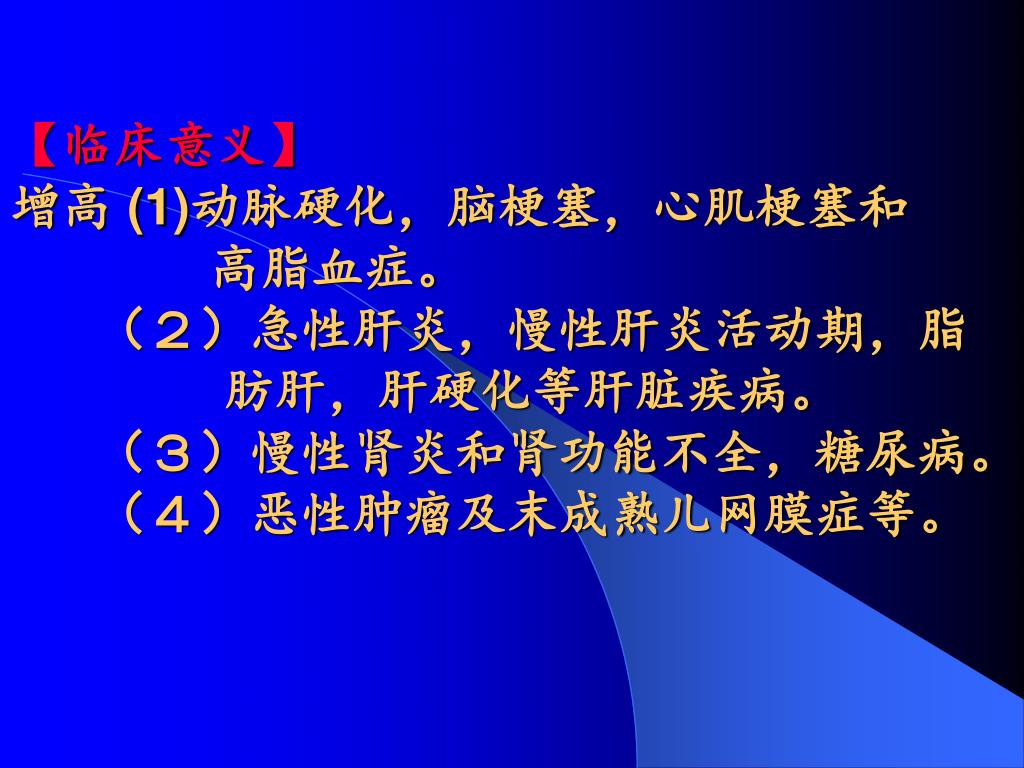 【临床意义】
增高 (1)动脉硬化，脑梗塞，心肌梗塞和高脂血症。
（２）急性肝炎，慢性肝炎活动期，脂肪肝，肝硬化等肝脏疾病。
（３）慢性肾炎和肾功能不全，糖尿病。
（４）恶性肿瘤及末成熟儿网膜症等。